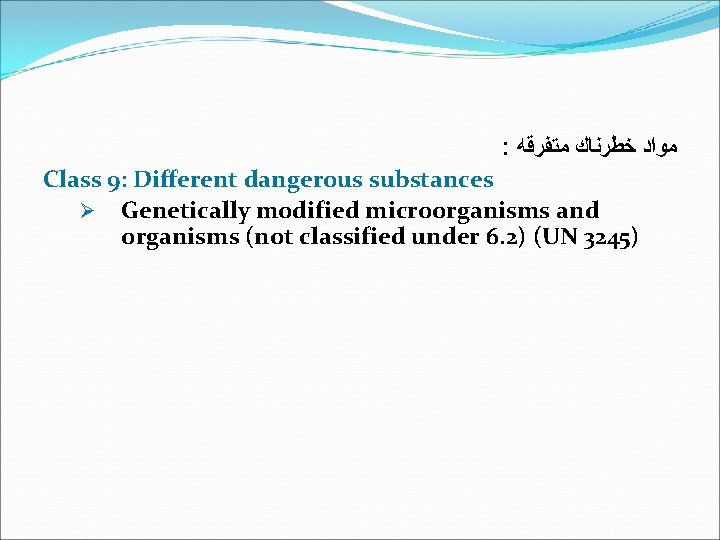 مواد خطرناك متفرقه :

Class 9: Different dangerous substances

➢ Genetically modified microorganisms and organisms (not classified under 6.2) (UN 3245)